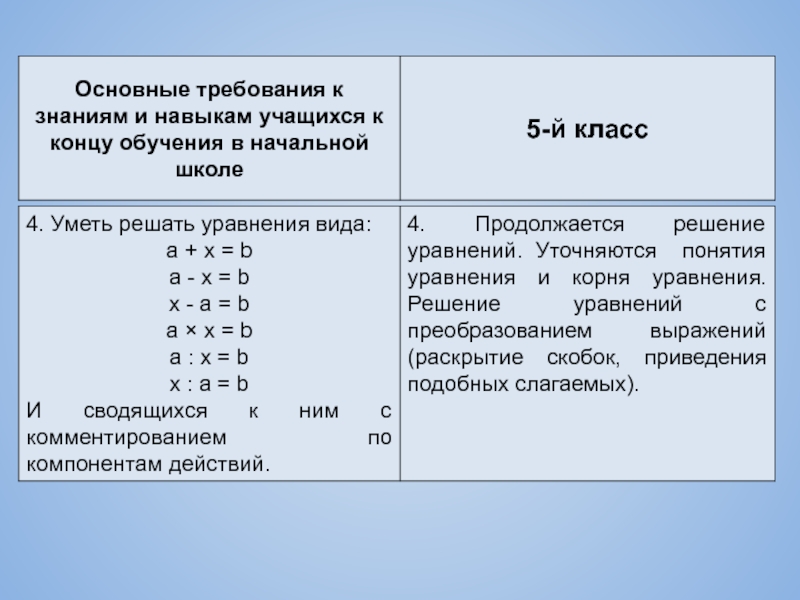 | Основные требования к знаниям и навыкам учащихся к концу обучения в начальной школе | 5-й класс |
|---|---|
| 4. Уметь решать уравнения вида: $a + x = b$ $a - x = b$ $x - a = b$ $a \times x = b$ $a : x = b$ $x : a = b$ И сводящихся к ним с комментированием по компонентам действий. | 4. Продолжается решение уравнений. Уточняются понятия уравнения и корня уравнения. Решение уравнений с преобразованием выражений (раскрытие скобок, приведения подобных слагаемых). |